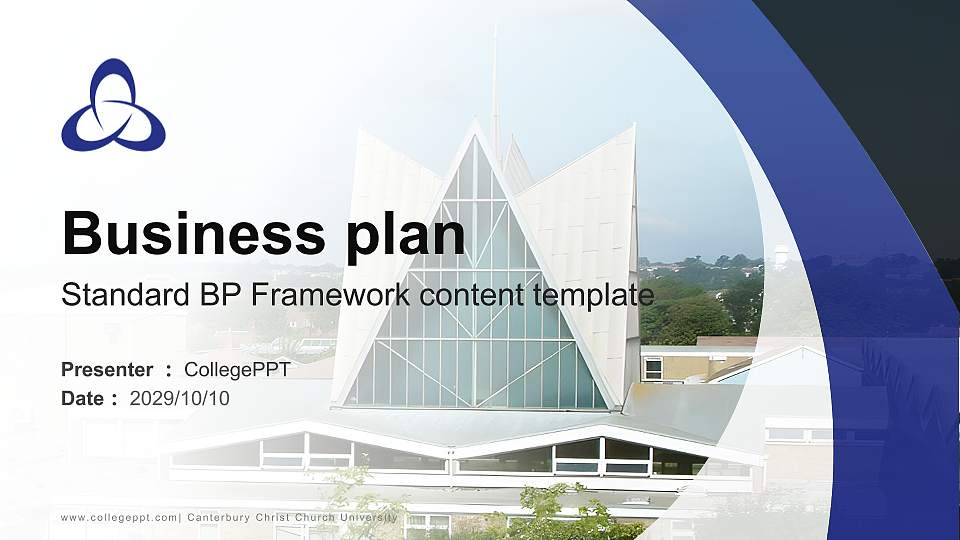 Business plan

Standard BP Framework content template

Presenter ： CollegePPT

Date ： 2029/10/10

www.collegeppt.com| Canterbury Christ Church University